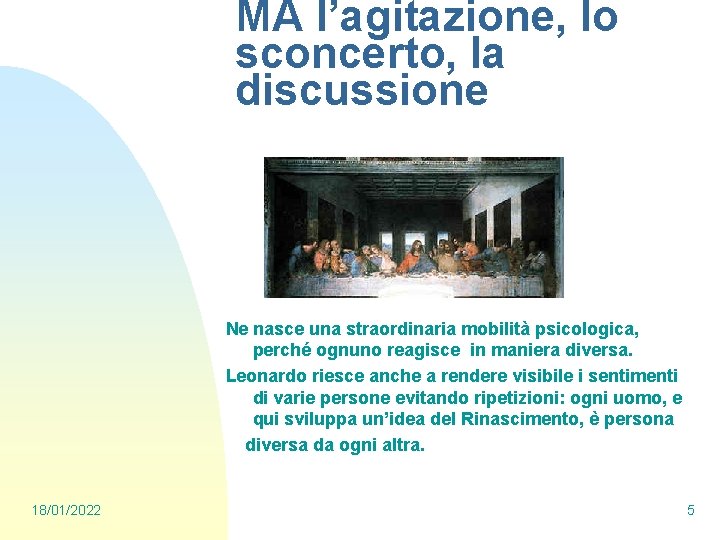 MA l’agitazione, lo sconcerto, la discussione

Ne nasce una straordinaria mobilità psicologica, perché ognuno reagisce in maniera diversa.

Leonardo riesce anche a rendere visibile i sentimenti di varie persone evitando ripetizioni: ogni uomo, e qui sviluppa un’idea del Rinascimento, è persona diversa da ogni altra.

18/01/2022

5